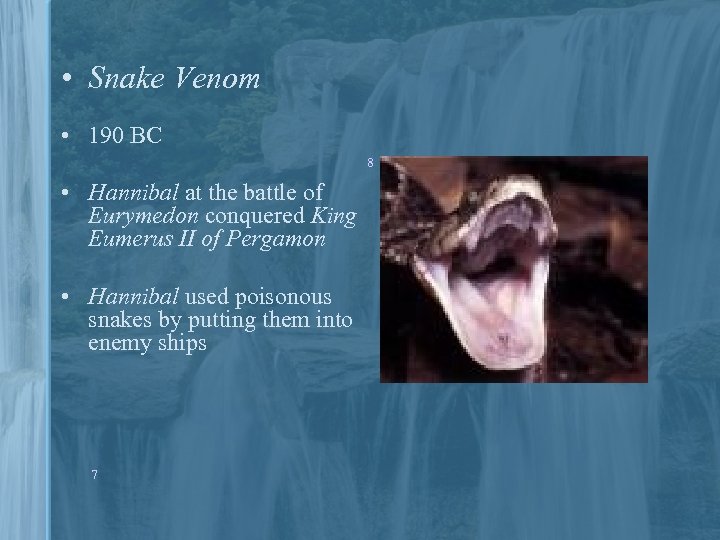 • Snake Venom

• 190 BC

• Hannibal at the battle of Eurymedon conquered King Eumerus II of Pergamon

• Hannibal used poisonous snakes by putting them into enemy ships

8

7